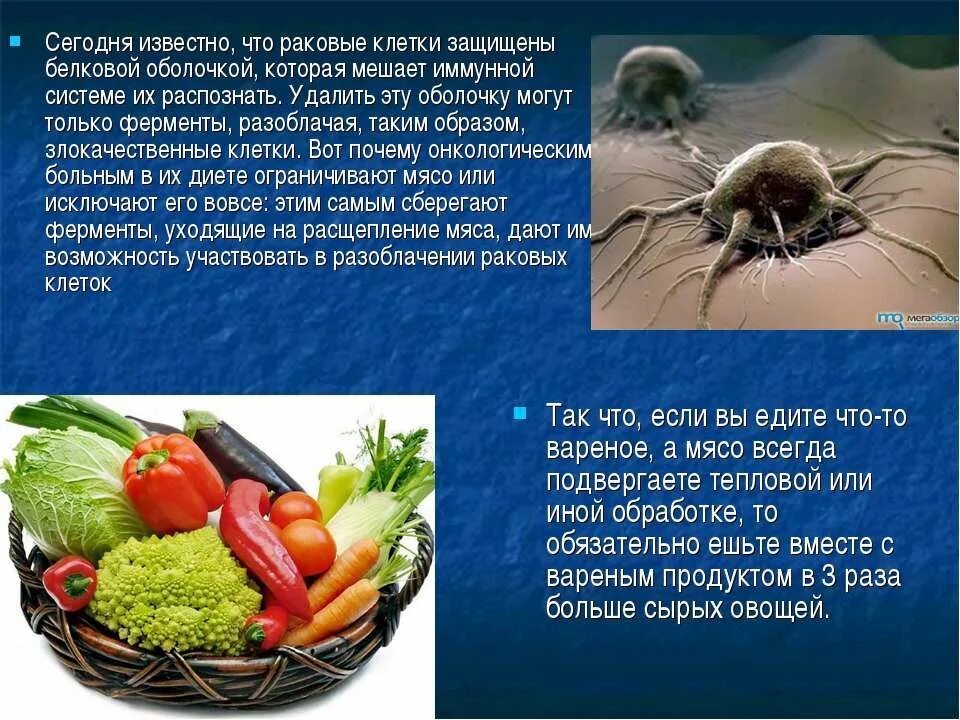 Сегодня известно, что раковые клетки защищены белковой оболочкой, которая мешает иммунной системе их распознать. Удалить эту оболочку могут только ферменты, разоблачая, таким образом, злокачественные клетки. Вот почему онкологическим больным в их диете ограничивают мясо или исключают его вовсе: этим самым сберегают ферменты, уходящие на расщепление мяса, дают им возможность участвовать в разоблачении раковых клеток

мегаобзор

Так что, если вы едите что-то вареное, а мясо всегда подвергаете тепловой или иной обработке, то обязательно ешьте вместе с вареным продуктом в 3 раза больше сырых овощей.